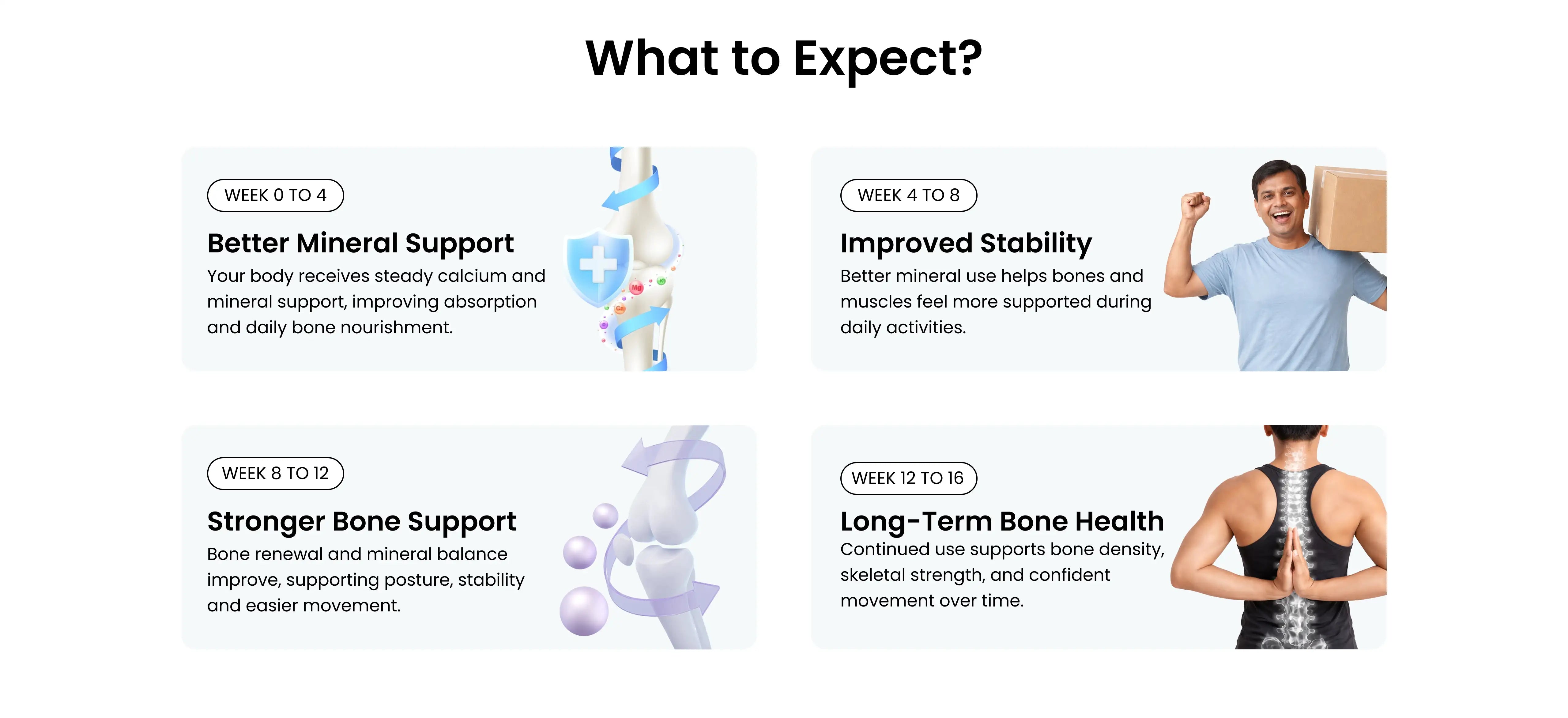 What to Expect?

WEEK 0 TO 4

Better Mineral Support

Your body receives steady calcium and mineral support, improving absorption and daily bone nourishment.

Mg

Ca

WEEK 4 TO 8

Improved Stability

Better mineral use helps bones and muscles feel more supported during daily activities.

WEEK 8 TO 12

Stronger Bone Support

Bone renewal and mineral balance improve, supporting posture, stability and easier movement.

WEEK 12 TO 16

Long-Term Bone Health

Continued use supports bone density, skeletal strength, and confident movement over time.